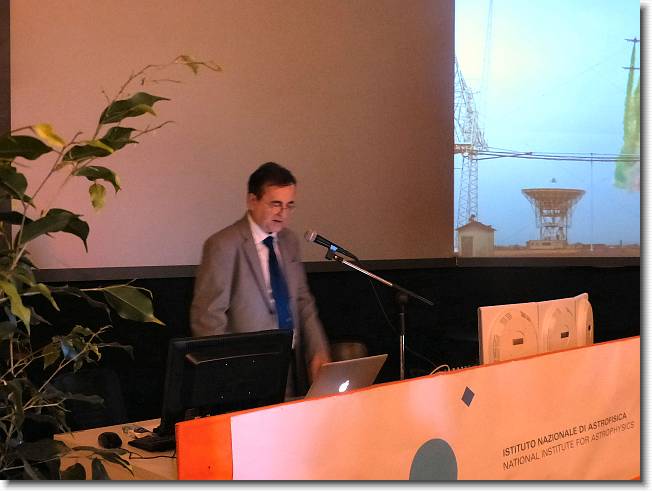 ISTITUTO NAZIONALE DI ASTROFISICA
NATIONAL INSTITUTE FOR ASTROPHYSICS